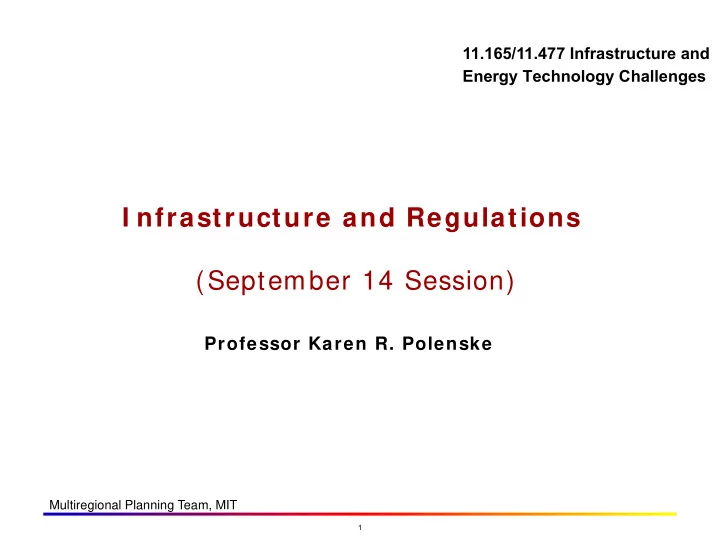 11.165/11.477 Infrastructure and Energy Technology Challenges

Infrastructure and Regulations

(September 14 Session)

Professor Karen R. Polenske

Multiregional Planning Team, MIT

1